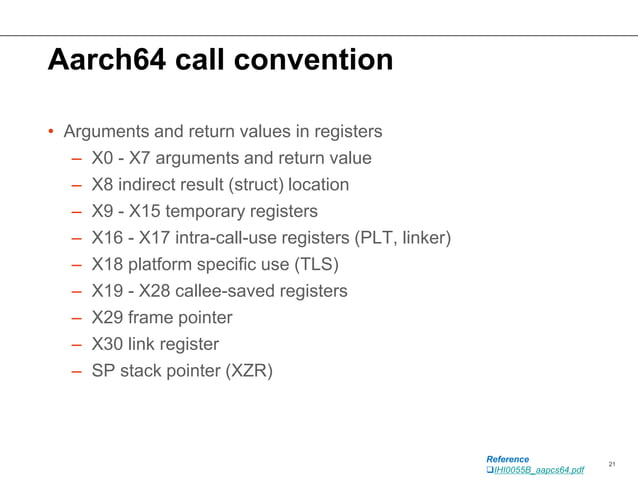 Aarch64 call convention

• Arguments and return values in registers
– X0 - X7 arguments and return value
– X8 indirect result (struct) location
– X9 - X15 temporary registers
– X16 - X17 intra-call-use registers (PLT, linker)
– X18 platform specific use (TLS)
– X19 - X28 callee-saved registers
– X29 frame pointer
– X30 link register
– SP stack pointer (XZR)

Reference
❑IHI0055B_aapcs64.pdf

21